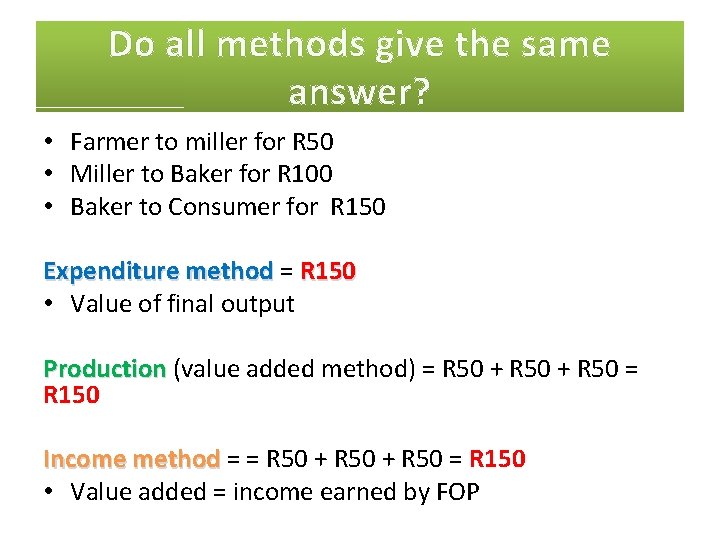 Do all methods give the same answer?

• Farmer to miller for R50
• Miller to Baker for R100
• Baker to Consumer for R150

Expenditure method = R150
• Value of final output

Production (value added method) = R50 + R50 + R50 = R150

Income method = = R50 + R50 + R50 = R150
• Value added = income earned by FOP